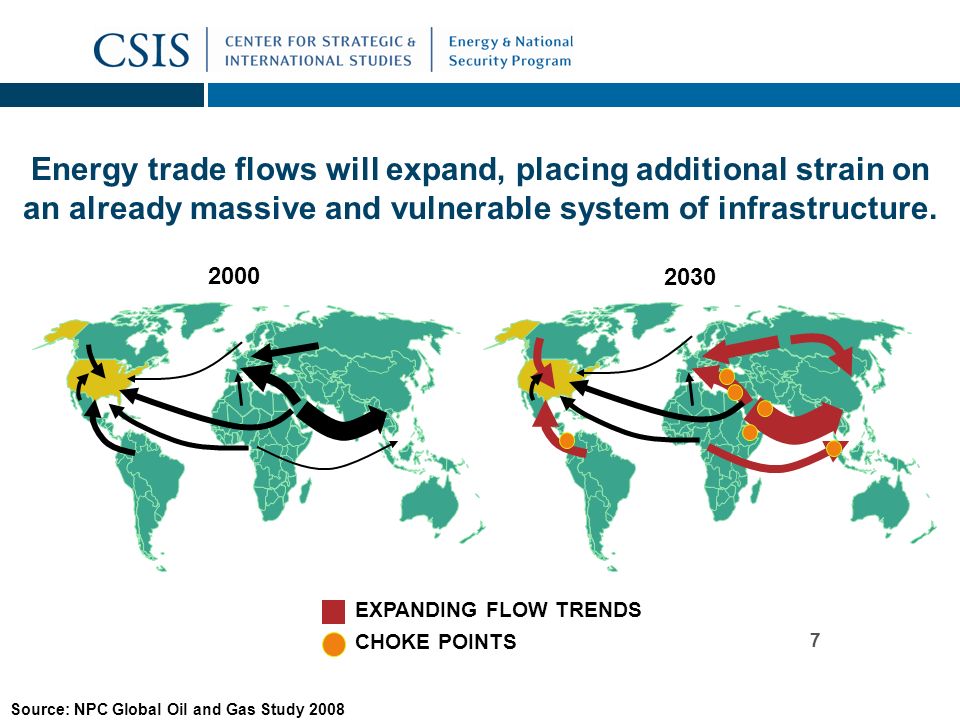 CSIS | CENTER FOR STRATEGIC & INTERNATIONAL STUDIES | Energy & National Security Program

Energy trade flows will expand, placing additional strain on an already massive and vulnerable system of infrastructure.

2000

2030

EXPANDING FLOW TRENDS

CHOKE POINTS

7

Source: NPC Global Oil and Gas Study 2008